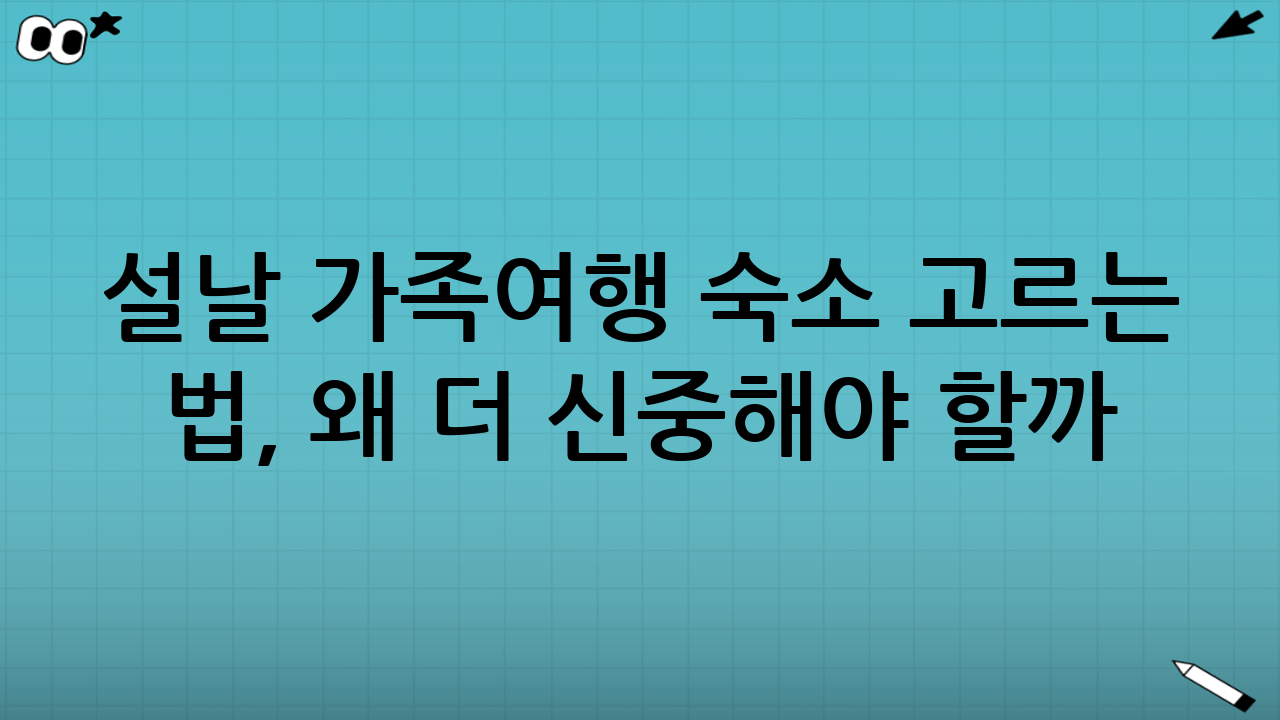 설날 가족여행 숙소 고르는 법, 왜 더 신중해야 할까